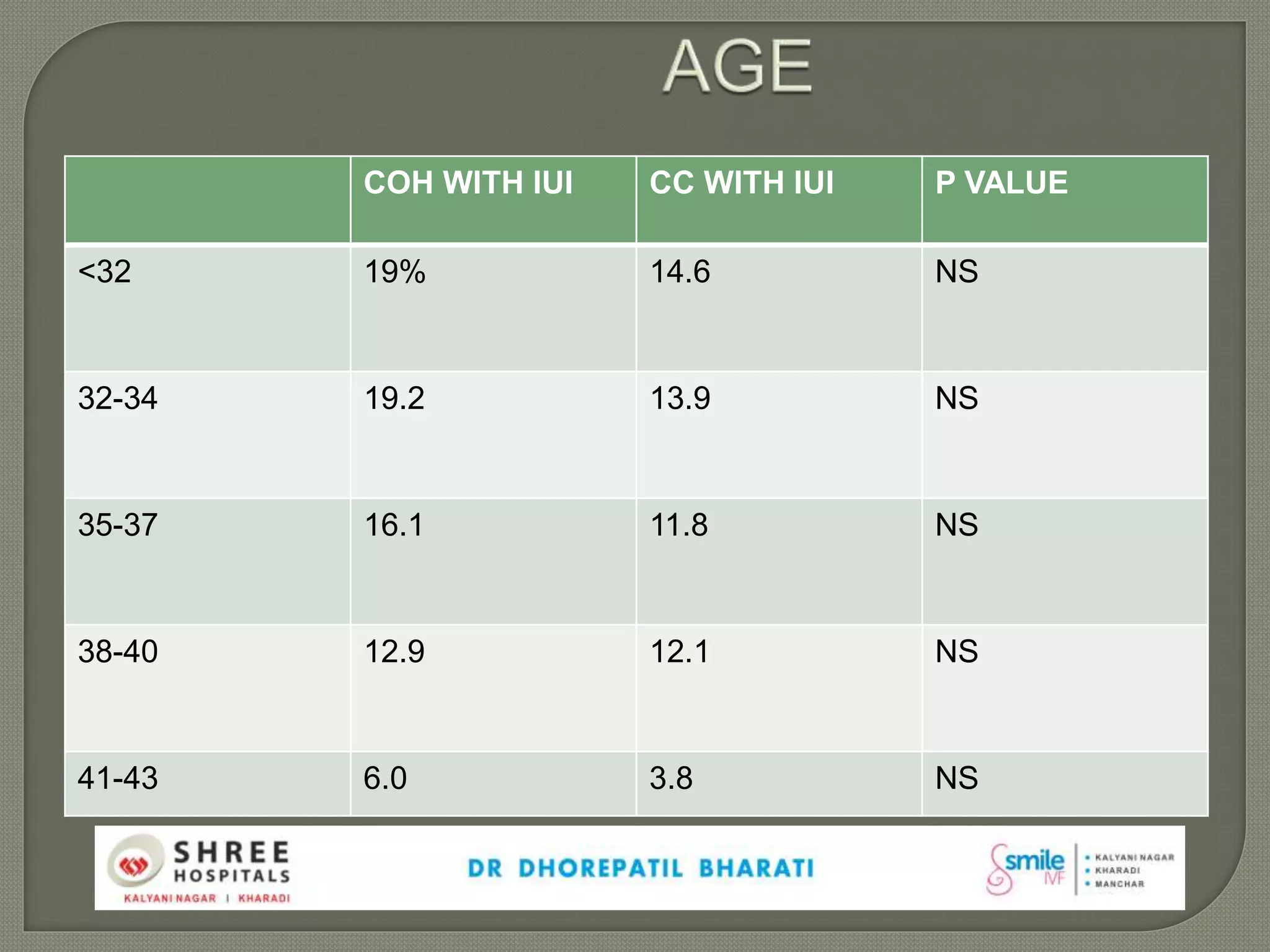 AGE

| | COH WITH IUI | CC WITH IUI | P VALUE |
|---|---|---|---|
| <32 | 19% | 14.6 | NS |
| 32-34 | 19.2 | 13.9 | NS |
| 35-37 | 16.1 | 11.8 | NS |
| 38-40 | 12.9 | 12.1 | NS |
| 41-43 | 6.0 | 3.8 | NS |

SHREE HOSPITALS
KALYANI NAGAR | KHARADI

DR DHOREPATIL BHARATI

smile IVF
• KALYANI NAGAR
• KHARADI
• MANCHAR